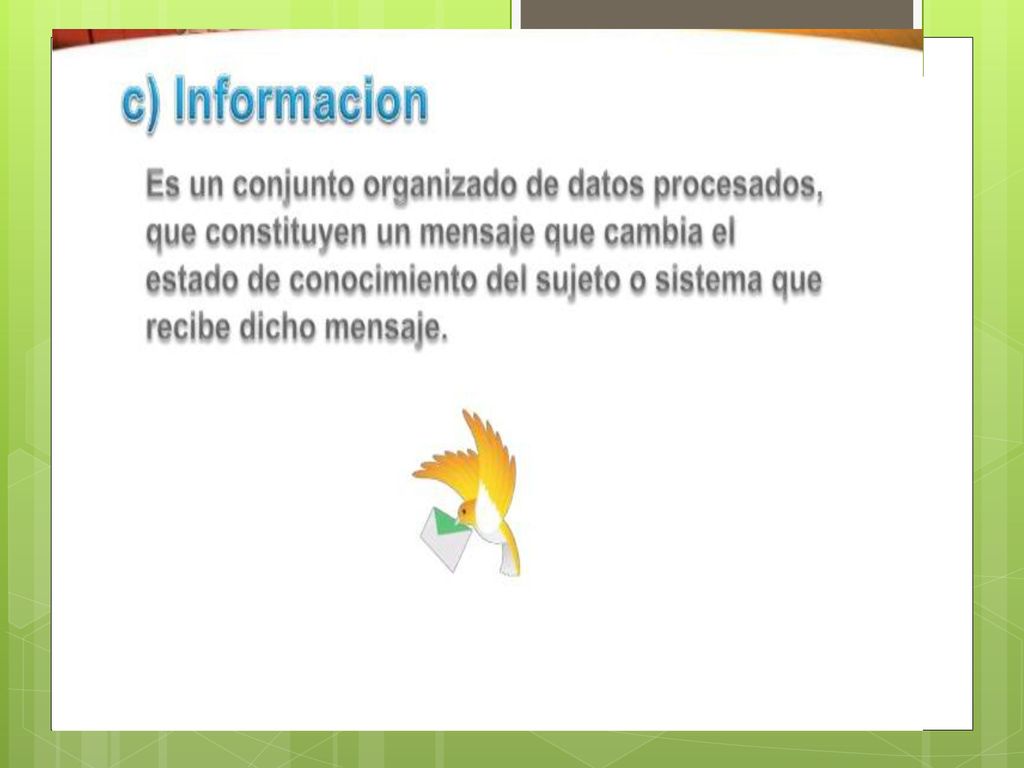 c) Informacion

Es un conjunto organizado de datos procesados, que constituyen un mensaje que cambia el estado de conocimiento del sujeto o sistema que recibe dicho mensaje.